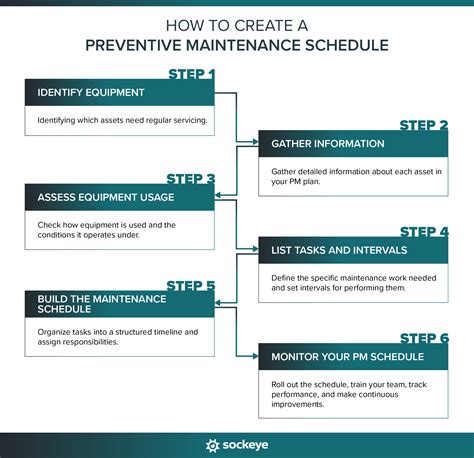 HOW TO CREATE A
PREVENTIVE MAINTENANCE SCHEDULE

STEP 1
IDENTIFY EQUIPMENT
Identifying which assets need regular servicing.

STEP 2
GATHER INFORMATION
Gather detailed information about each asset in your PM plan.

STEP 3
ASSESS EQUIPMENT USAGE
Check how equipment is used and the conditions it operates under.

STEP 4
LIST TASKS AND INTERVALS
Define the specific maintenance work needed and set intervals for performing them.

STEP 5
BUILD THE MAINTENANCE SCHEDULE
Organize tasks into a structured timeline and assign responsibilities.

STEP 6
MONITOR YOUR PM SCHEDULE
Roll out the schedule, train your team, track performance, and make continuous improvements.

sockeye